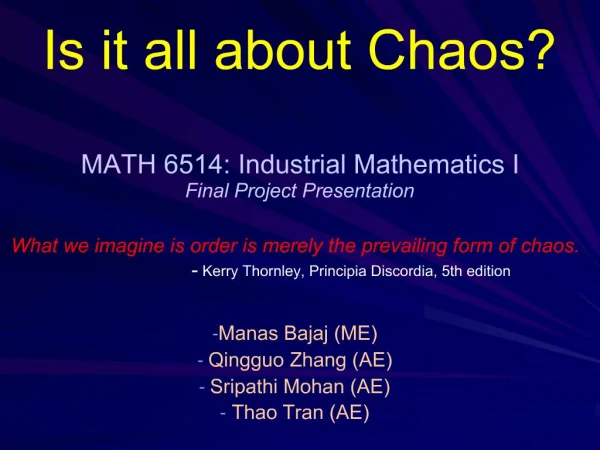 Is it all about Chaos?

MATH 6514: Industrial Mathematics I
Final Project Presentation

What we imagine is order is merely the prevailing form of chaos.
- Kerry Thornley, Principia Discordia, 5th edition

-Manas Bajaj (ME)
- Qingguo Zhang (AE)
- Sripathi Mohan (AE)
- Thao Tran (AE)